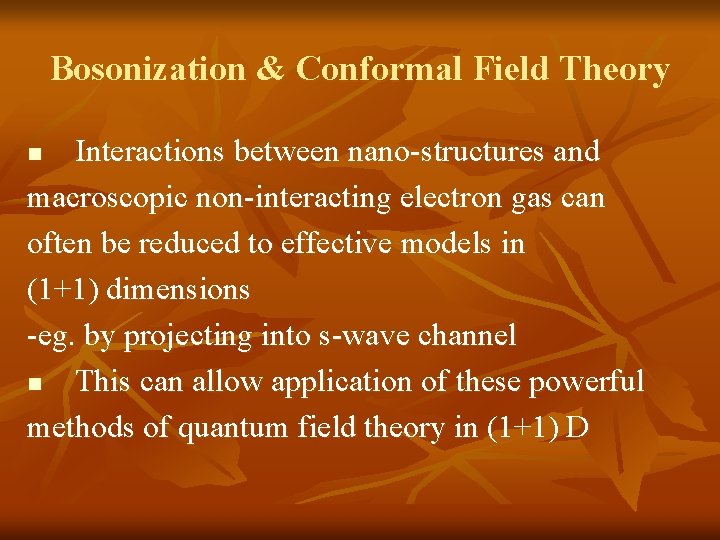 Bosonization & Conformal Field Theory

• Interactions between nano-structures and macroscopic non-interacting electron gas can often be reduced to effective models in (1+1) dimensions
-eg. by projecting into s-wave channel

• This can allow application of these powerful methods of quantum field theory in (1+1) D